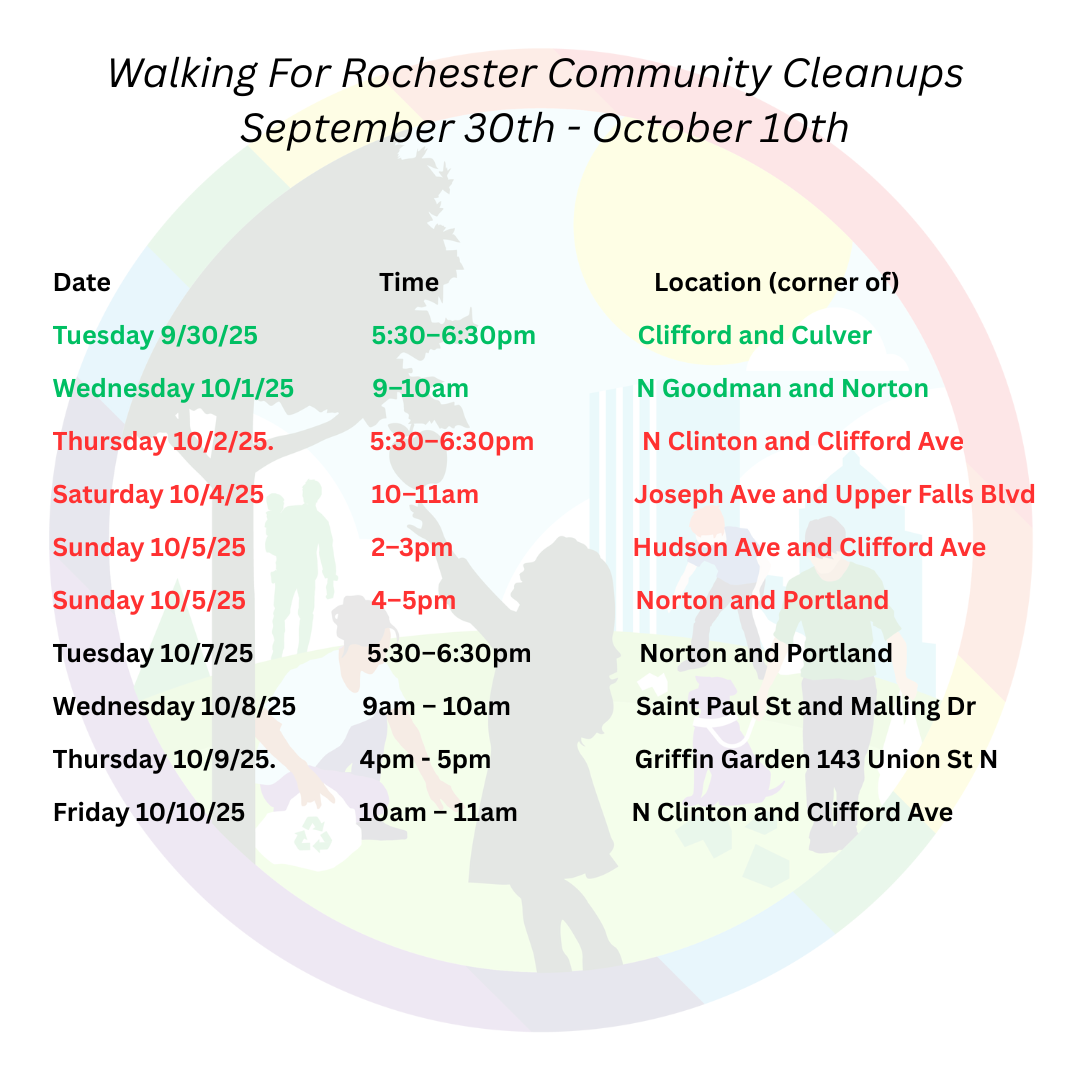 Walking For Rochester Community Cleanups
September 30th - October 10th

| Date | Time | Location (corner of) |
|---|---|---|
| Tuesday 9/30/25 | 5:30–6:30pm | Clifford and Culver |
| Wednesday 10/1/25 | 9–10am | N Goodman and Norton |
| Thursday 10/2/25. | 5:30–6:30pm | N Clinton and Clifford Ave |
| Saturday 10/4/25 | 10–11am | Joseph Ave and Upper Falls Blvd |
| Sunday 10/5/25 | 2–3pm | Hudson Ave and Clifford Ave |
| Sunday 10/5/25 | 4–5pm | Norton and Portland |
| Tuesday 10/7/25 | 5:30–6:30pm | Norton and Portland |
| Wednesday 10/8/25 | 9am – 10am | Saint Paul St and Malling Dr |
| Thursday 10/9/25. | 4pm - 5pm | Griffin Garden 143 Union St N |
| Friday 10/10/25 | 10am – 11am | N Clinton and Clifford Ave |